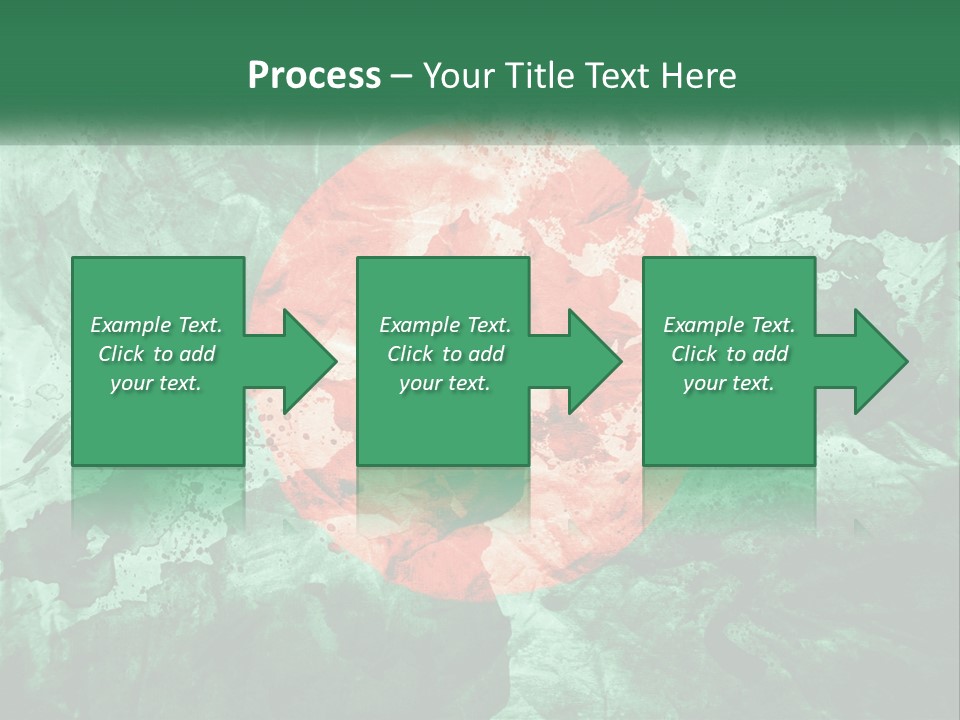 Process – Your Title Text Here

Example Text. Click to add your text.

Example Text. Click to add your text.

Example Text. Click to add your text.